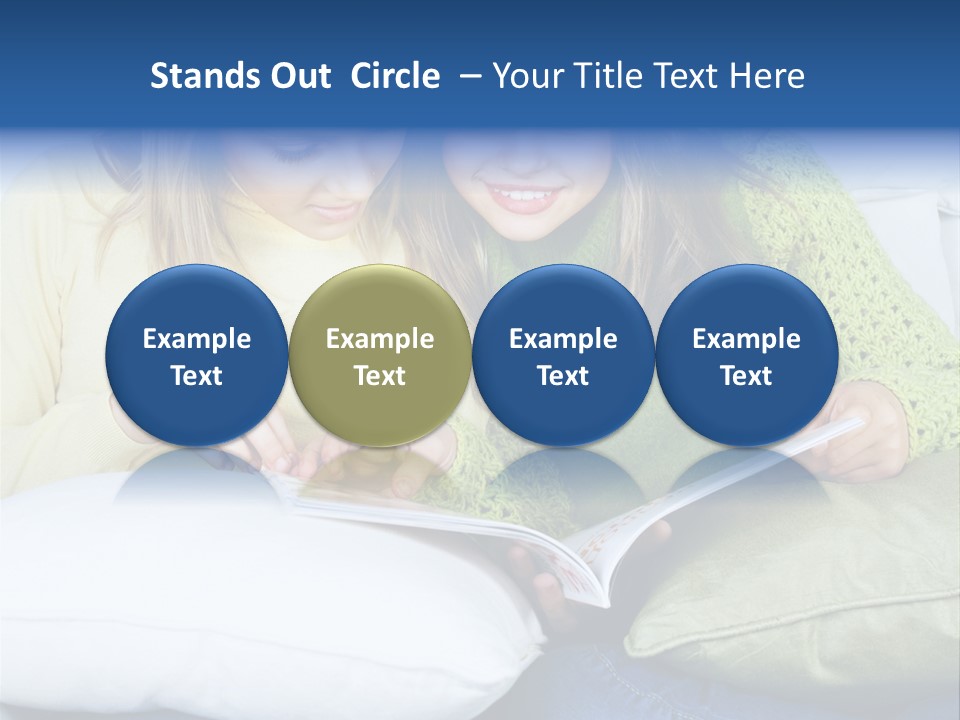 Stands Out Circle – Your Title Text Here

Example Text

Example Text

Example Text

Example Text